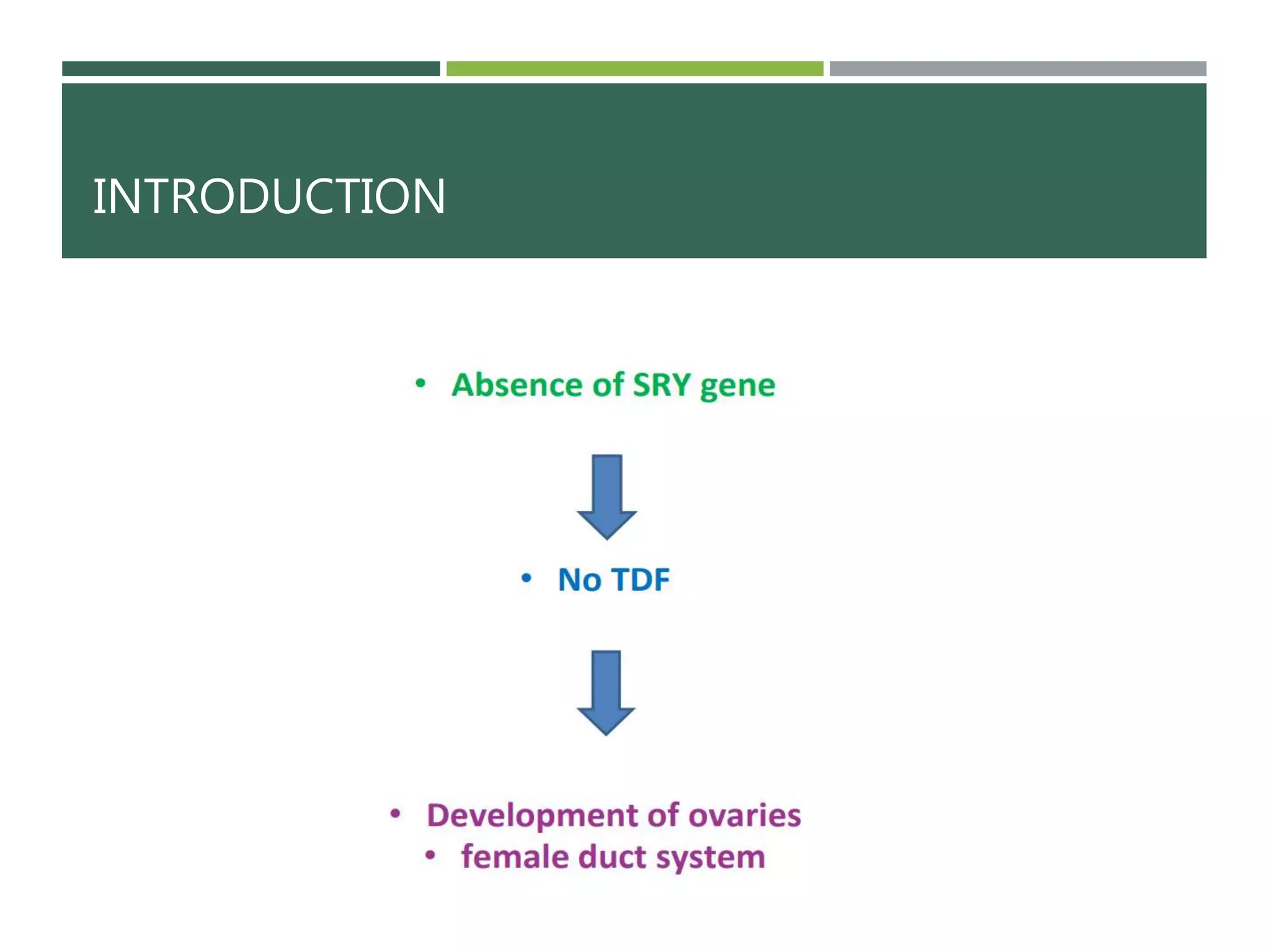 INTRODUCTION

• Absence of SRY gene

• No TDF

• Development of ovaries
• female duct system